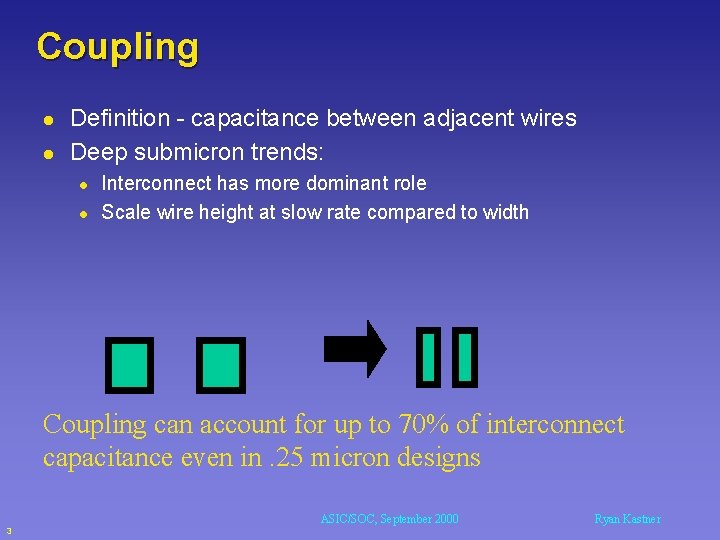 Coupling

- Definition - capacitance between adjacent wires
- Deep submicron trends:
  - Interconnect has more dominant role
  - Scale wire height at slow rate compared to width

Coupling can account for up to 70% of interconnect capacitance even in .25 micron designs

ASIC/SOC, September 2000

Ryan Kastner

3